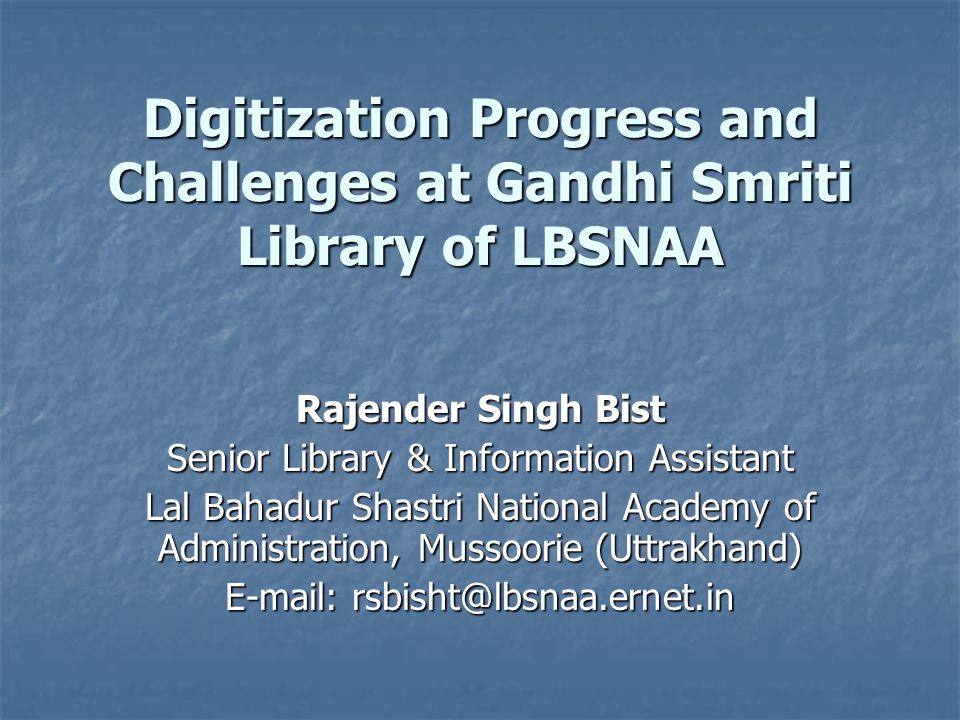 Digitization Progress and Challenges at Gandhi Smriti Library of LBSNAA

Rajender Singh Bist
Senior Library & Information Assistant
Lal Bahadur Shastri National Academy of Administration, Mussoorie (Uttrakhand)
E-mail: rsbisht@lbsnaa.ernet.in